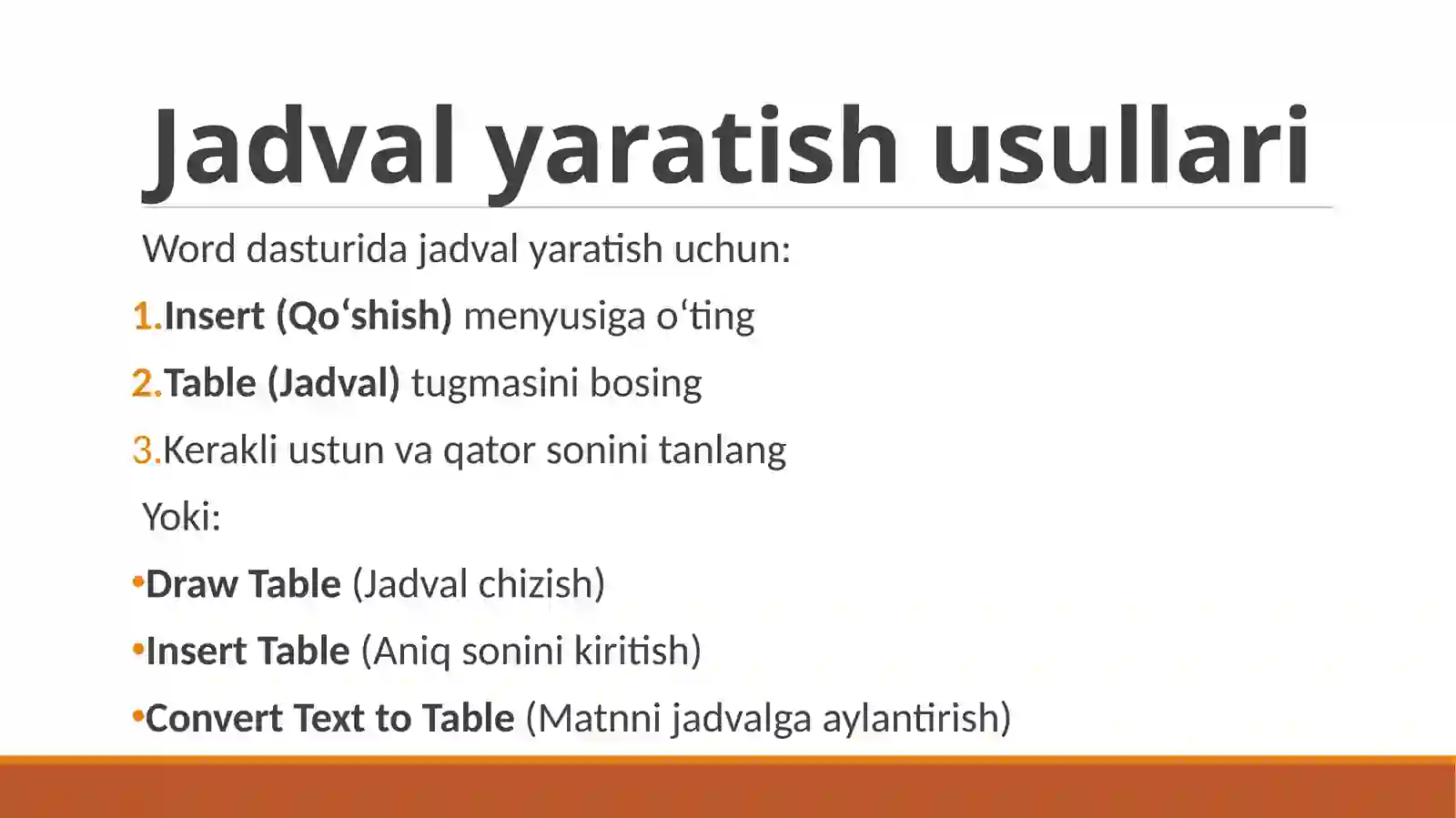 Jadval yaratish usullari

Word dasturida jadval yaratish uchun:

1.Insert (Qo‘shish) menyusiga o‘ting

2.Table (Jadval) tugmasini bosing

3.Kerakli ustun va qator sonini tanlang

Yoki:

•Draw Table (Jadval chizish)

•Insert Table (Aniq sonini kiritish)

•Convert Text to Table (Matnni jadvalga aylantirish)